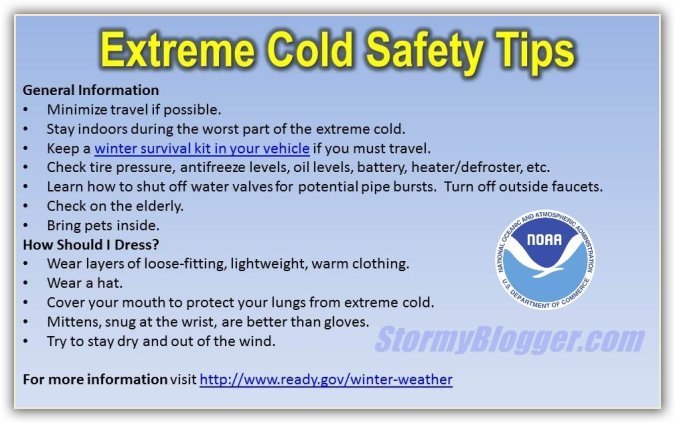 Extreme Cold Safety Tips

General Information
• Minimize travel if possible.
• Stay indoors during the worst part of the extreme cold.
• Keep a winter survival kit in your vehicle if you must travel.
• Check tire pressure, antifreeze levels, oil levels, battery, heater/defroster, etc.
• Learn how to shut off water valves for potential pipe bursts. Turn off outside faucets.
• Check on the elderly.
• Bring pets inside.

How Should I Dress?
• Wear layers of loose-fitting, lightweight, warm clothing.
• Wear a hat.
• Cover your mouth to protect your lungs from extreme cold.
• Mittens, snug at the wrist, are better than gloves.
• Try to stay dry and out of the wind.

NATIONAL OCEANIC AND ATMOSPHERIC ADMINISTRATION
NOAA
U.S. DEPARTMENT OF COMMERCE

StormyBlogger.com

For more information visit http://www.ready.gov/winter-weather